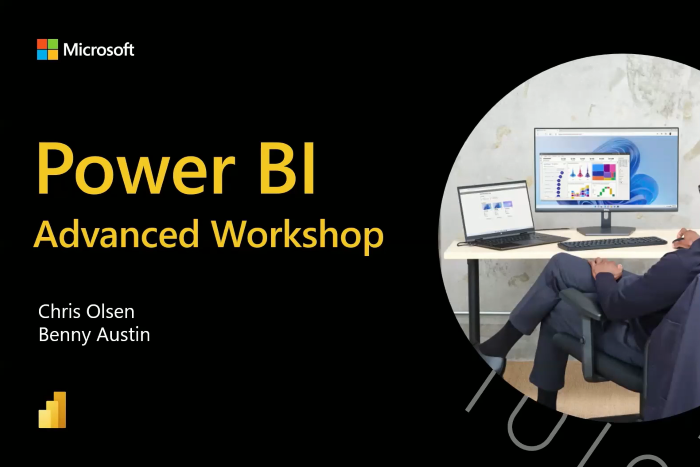 Microsoft

Power BI
Advanced Workshop

Chris Olsen
Benny Austin